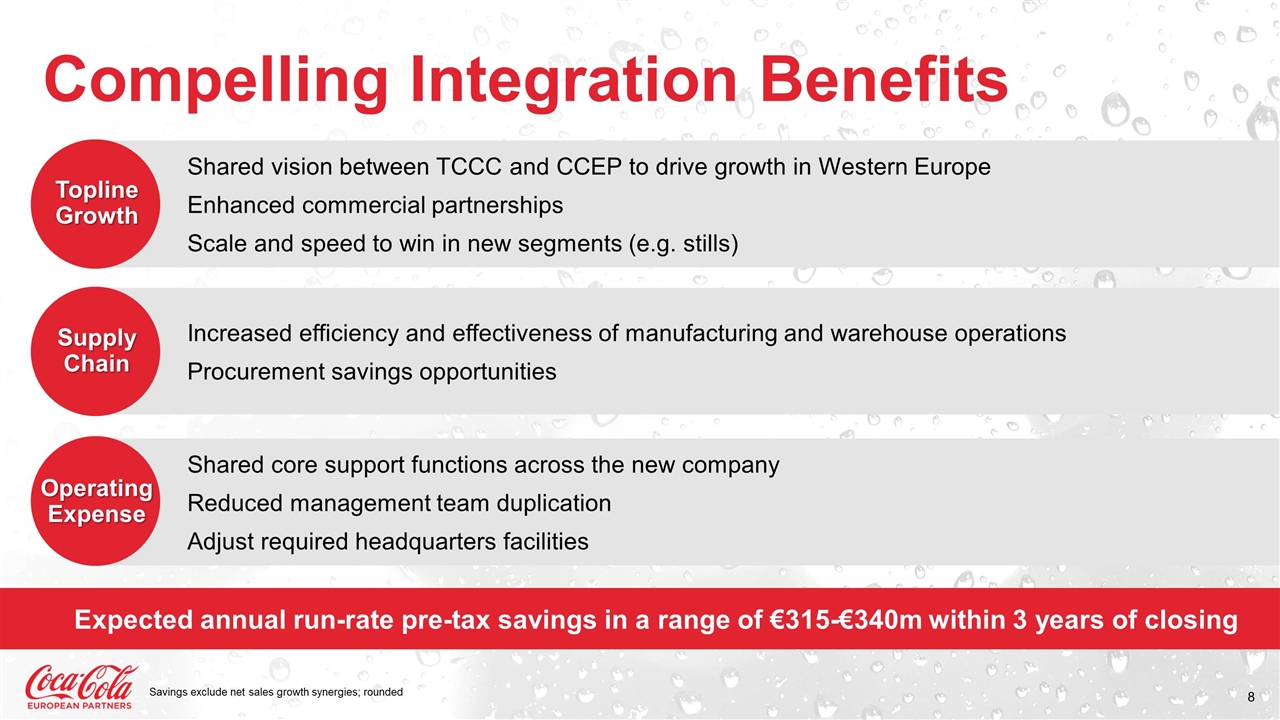 Compelling Integration Benefits

Topline Growth

Shared vision between TCCC and CCEP to drive growth in Western Europe
Enhanced commercial partnerships
Scale and speed to win in new segments (e.g. stills)

Supply Chain

Increased efficiency and effectiveness of manufacturing and warehouse operations
Procurement savings opportunities

Operating Expense

Shared core support functions across the new company
Reduced management team duplication
Adjust required headquarters facilities

Expected annual run-rate pre-tax savings in a range of €315-€340m within 3 years of closing

Coca-Cola EUROPEAN PARTNERS

Savings exclude net sales growth synergies; rounded

8